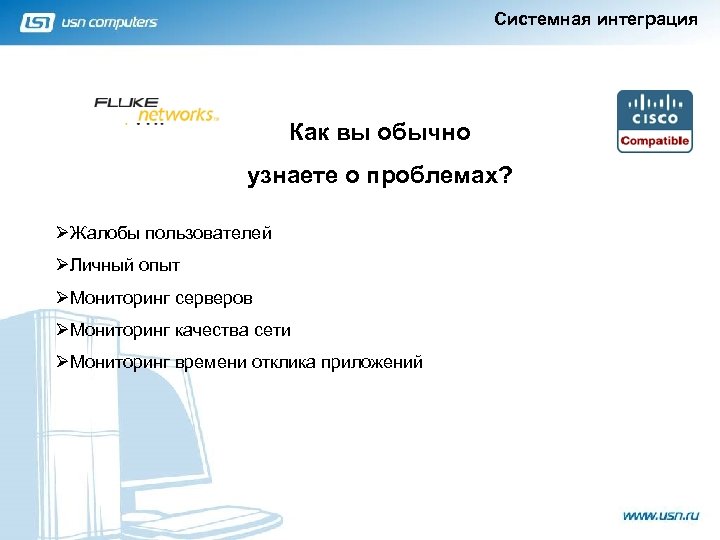 usn computers

Системная интеграция

FLUKE networks

CISCO Compatible

Как вы обычно

узнаете о проблемах?

➢Жалобы пользователей

➢Личный опыт

➢Мониторинг серверов

➢Мониторинг качества сети

➢Мониторинг времени отклика приложений

www.usn.ru